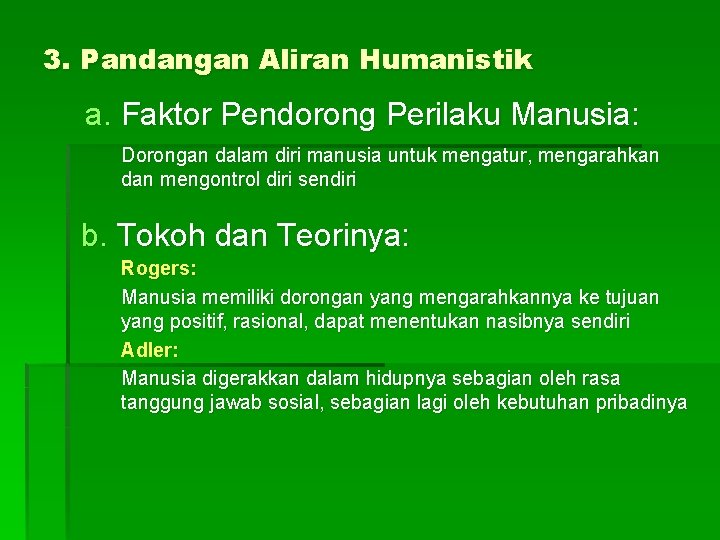 3. Pandangan Aliran Humanistik

a. Faktor Pendorong Perilaku Manusia:

Dorongan dalam diri manusia untuk mengatur, mengarahkan dan mengontrol diri sendiri

b. Tokoh dan Teorinya:

Rogers:

Manusia memiliki dorongan yang mengarahkannya ke tujuan yang positif, rasional, dapat menentukan nasibnya sendiri

Adler:

Manusia digerakkan dalam hidupnya sebagian oleh rasa tanggung jawab sosial, sebagian lagi oleh kebutuhan pribadinya